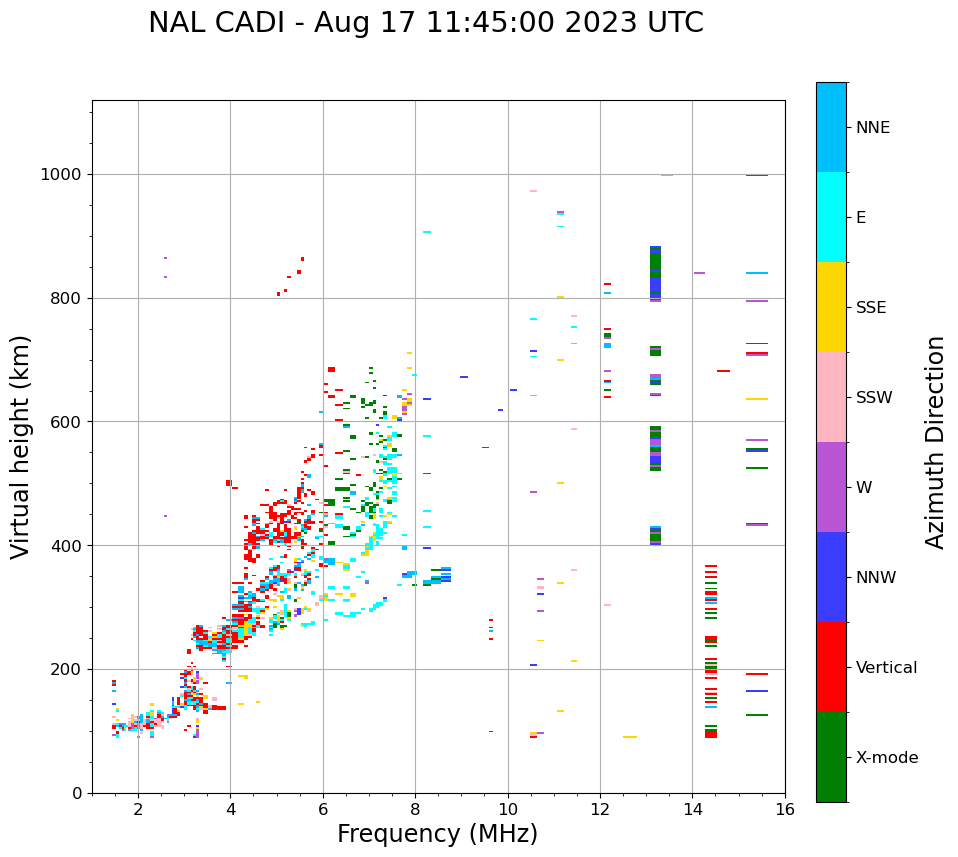 NAL CADI - Aug 17 11:45:00 2023 UTC

Virtual height (km)

1000
800
600
400
200
0

2
4
6
8
10
12
14
16

Frequency (MHz)

NNE
E
SSE
SSW
W
NNW
Vertical
X-mode

Azimuth Direction